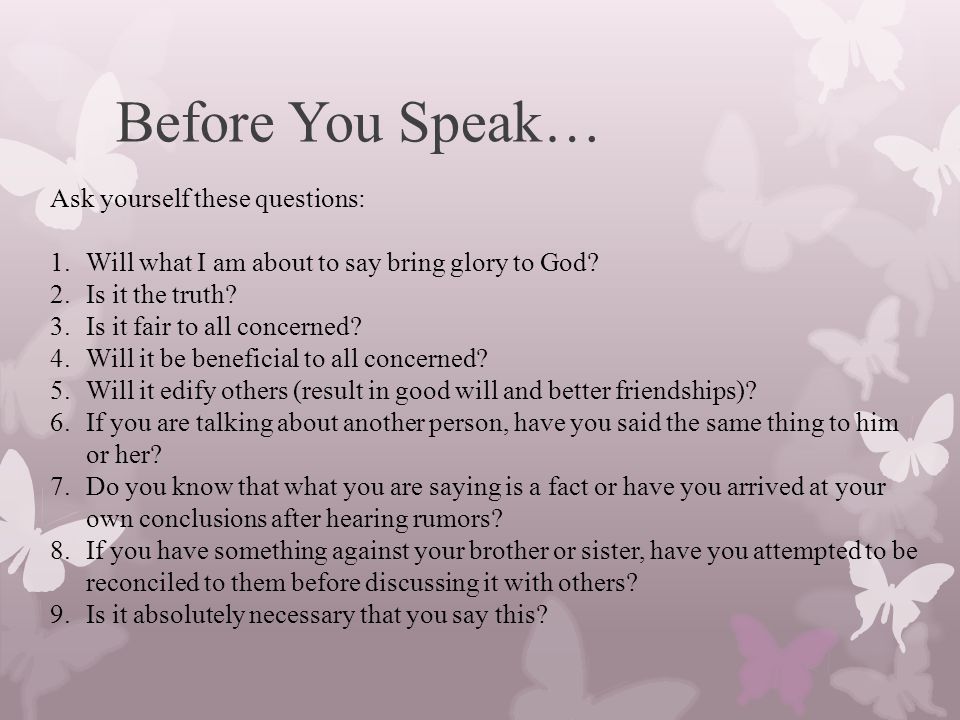 Before You Speak…

Ask yourself these questions:

1. Will what I am about to say bring glory to God?
2. Is it the truth?
3. Is it fair to all concerned?
4. Will it be beneficial to all concerned?
5. Will it edify others (result in good will and better friendships)?
6. If you are talking about another person, have you said the same thing to him or her?
7. Do you know that what you are saying is a fact or have you arrived at your own conclusions after hearing rumors?
8. If you have something against your brother or sister, have you attempted to be reconciled to them before discussing it with others?
9. Is it absolutely necessary that you say this?